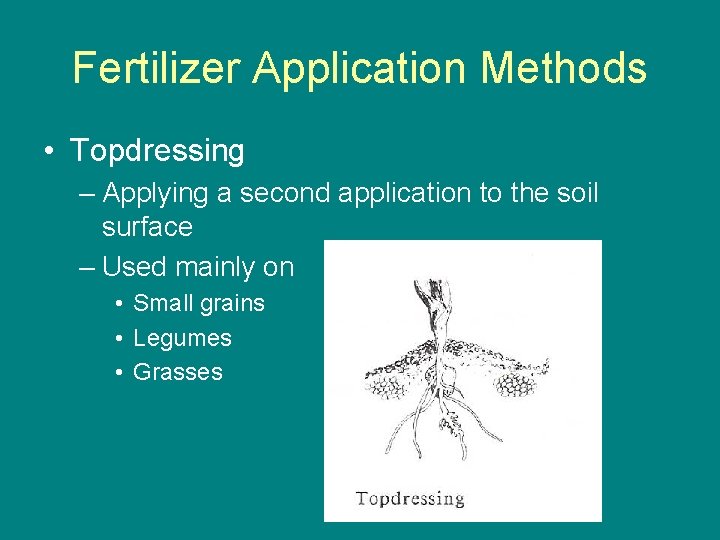 Fertilizer Application Methods

• Topdressing
– Applying a second application to the soil surface
– Used mainly on
• Small grains
• Legumes
• Grasses

Topdressing